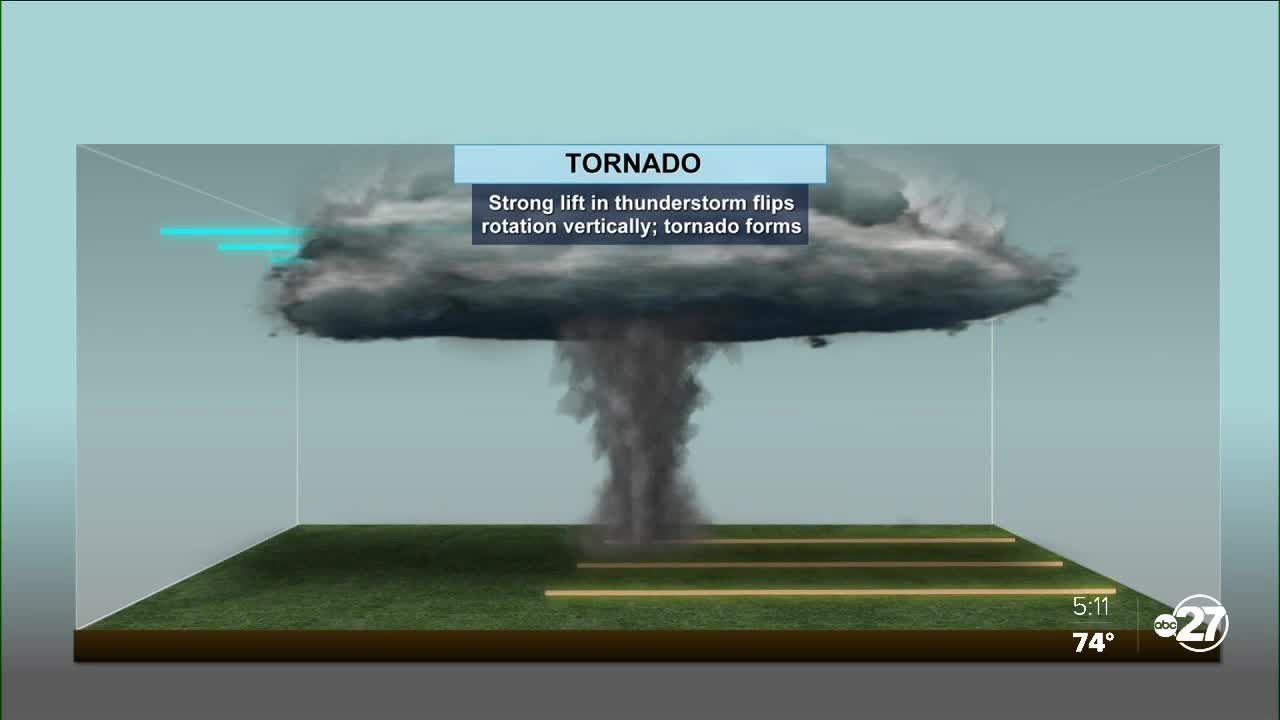 TORNADO

Strong lift in thunderstorm flips rotation vertically; tornado forms

5:11
74°
abc 27